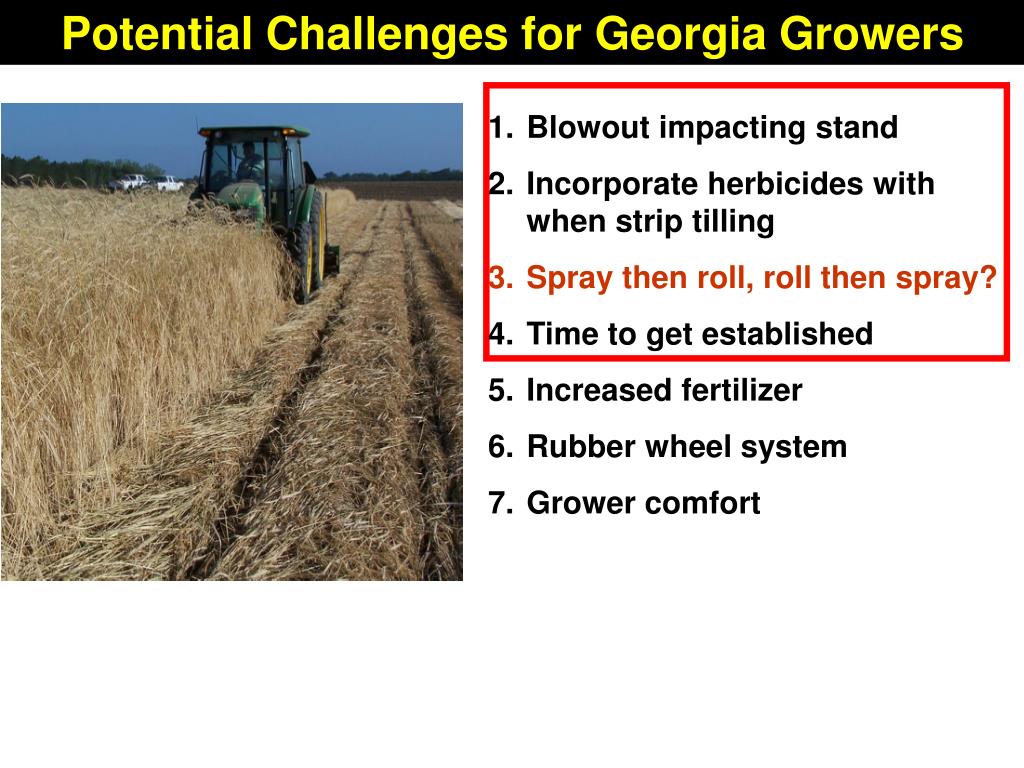 Potential Challenges for Georgia Growers

1. Blowout impacting stand
2. Incorporate herbicides with when strip tilling
3. Spray then roll, roll then spray?
4. Time to get established
5. Increased fertilizer
6. Rubber wheel system
7. Grower comfort